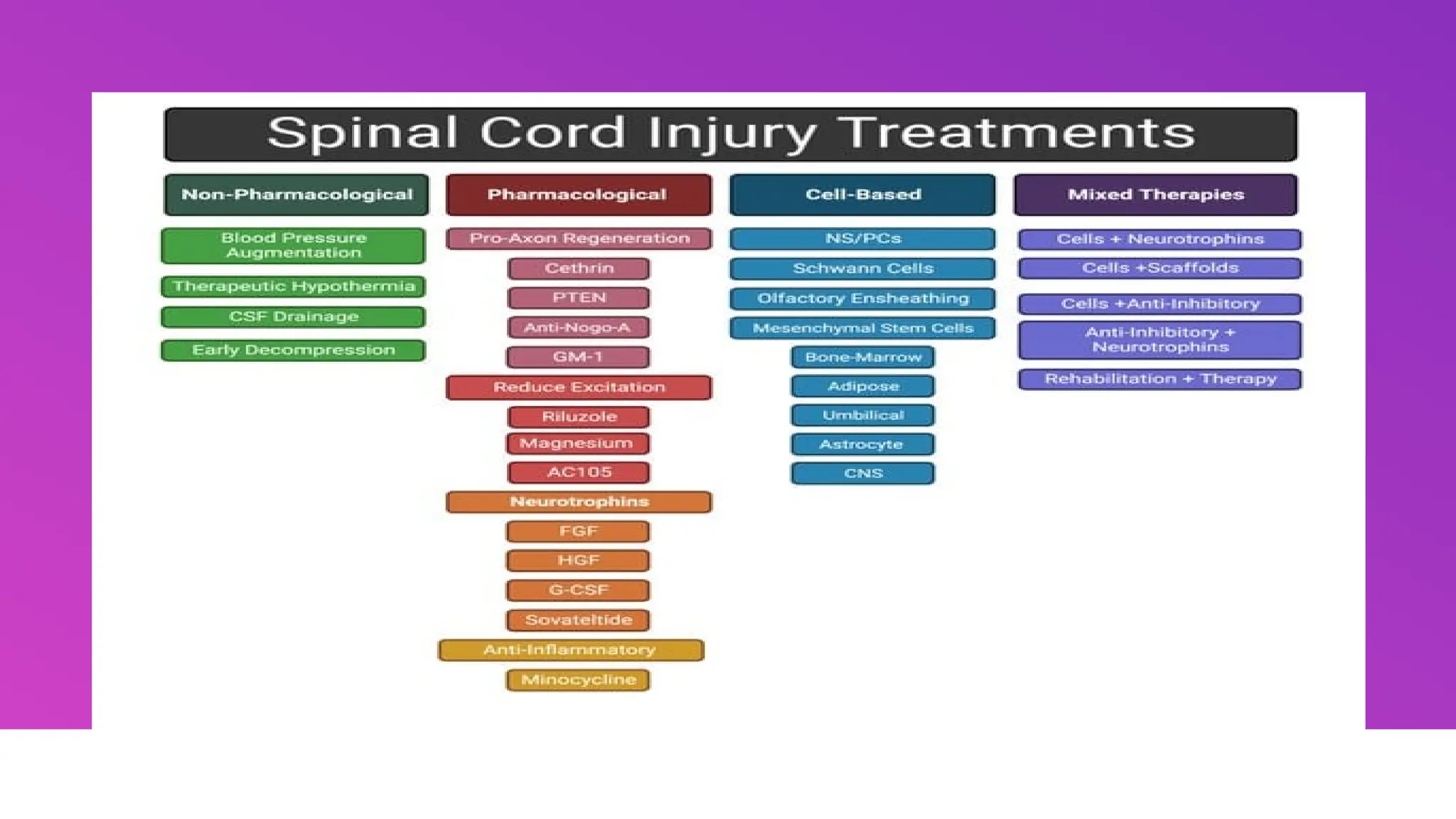 Spinal Cord Injury Treatments

Non-Pharmacological

Blood Pressure Augmentation

Therapeutic Hypothermia

CSF Drainage

Early Decompression

Pharmacological

Pro-Axon Regeneration

Cethrin

PTEN

Anti-Nogo-A

GM-1

Reduce Excitation

Riluzole

Magnesium

AC105

Neurotrophins

FGF

HGF

G-CSF

Sovateltide

Anti-Inflammatory

Minocycline

Cell-Based

NS/PCs

Schwann Cells

Olfactory Ensheathing

Mesenchymal Stem Cells

Bone-Marrow

Adipose

Umbilical

Astrocyte

CNS

Mixed Therapies

Cells + Neurotrophins

Cells +Scaffolds

Cells +Anti-Inhibitory

Anti-Inhibitory + Neurotrophins

Rehabilitation + Therapy